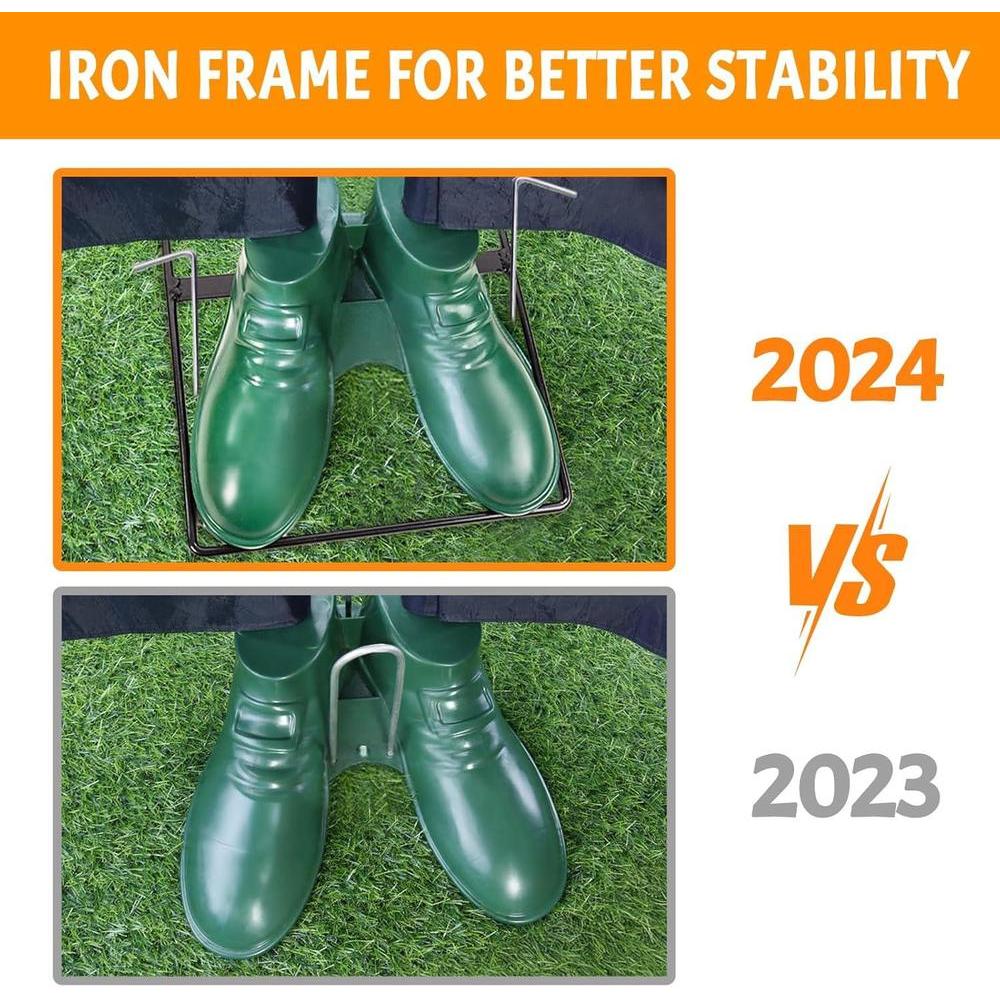 IRON FRAME FOR BETTER STABILITY

2024

VS

2023